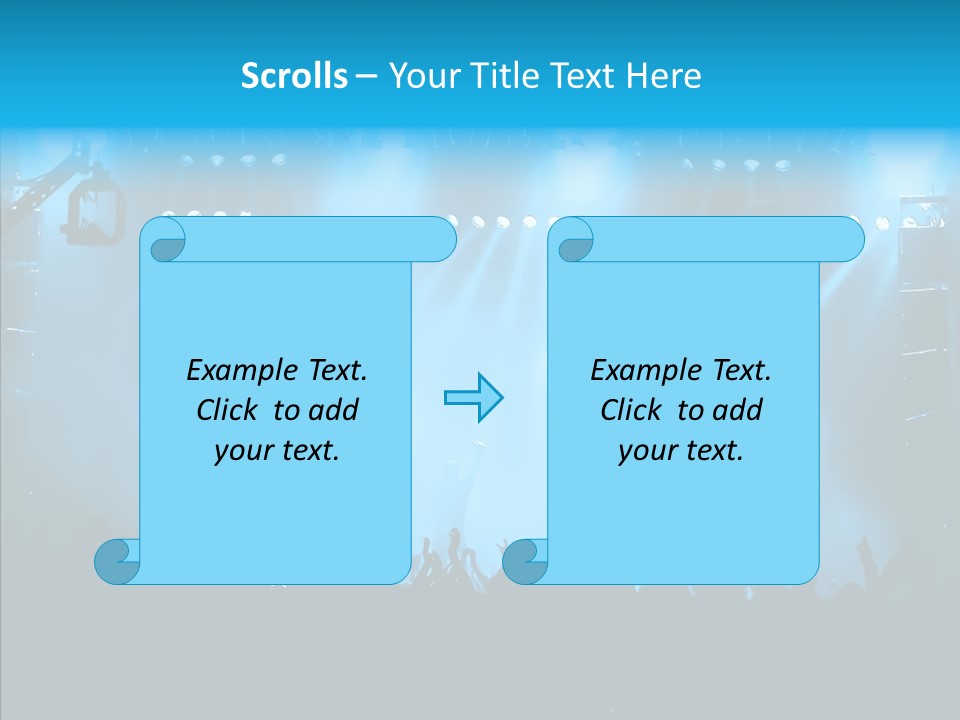 Scrolls – Your Title Text Here

Example Text. Click to add your text.

Example Text. Click to add your text.